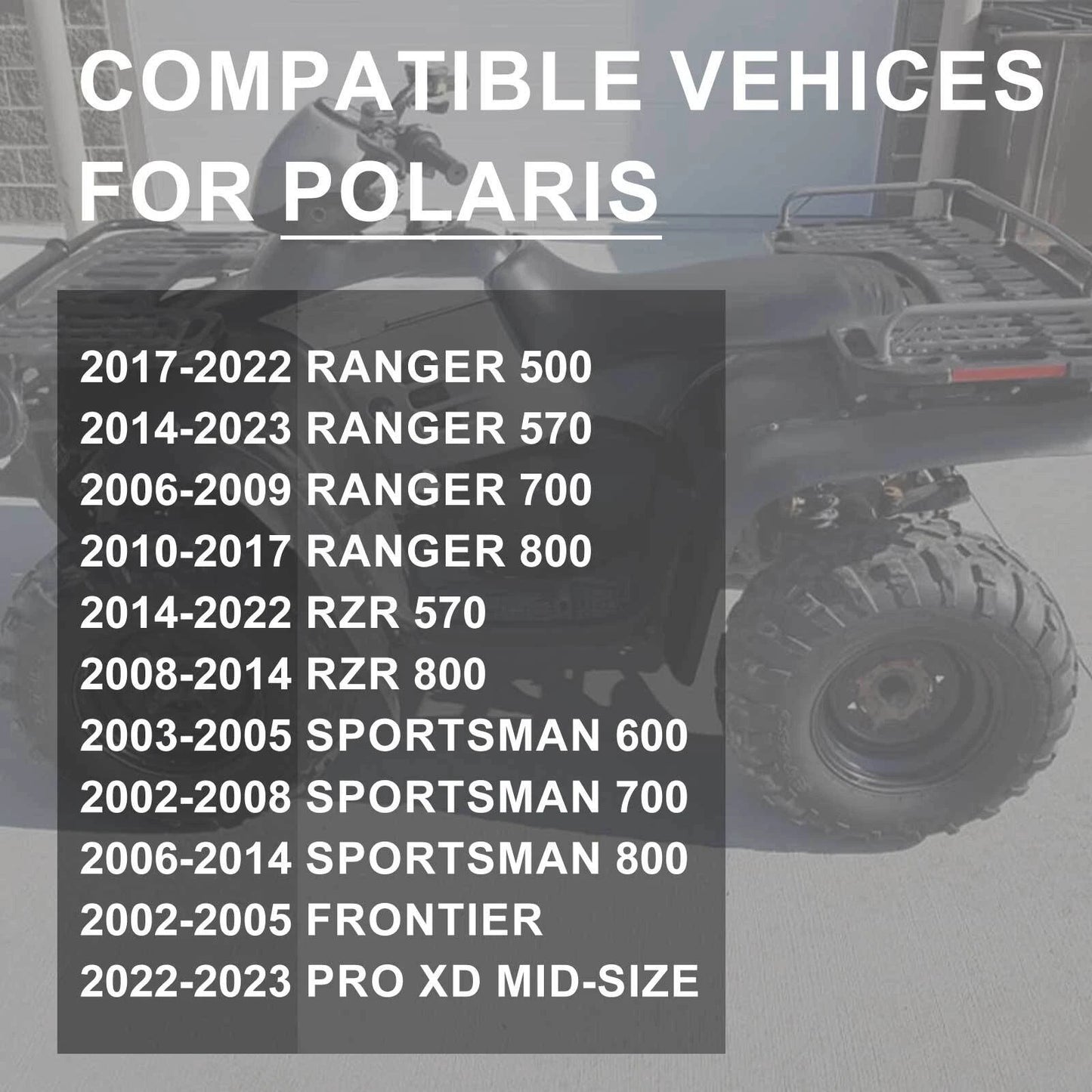 COMPATIBLE VEHICES FOR POLARIS

2017-2022 RANGER 500
2014-2023 RANGER 570
2006-2009 RANGER 700
2010-2017 RANGER 800
2014-2022 RZR 570
2008-2014 RZR 800
2003-2005 SPORTSMAN 600
2002-2008 SPORTSMAN 700
2006-2014 SPORTSMAN 800
2002-2005 FRONTIER
2022-2023 PRO XD MID-SIZE